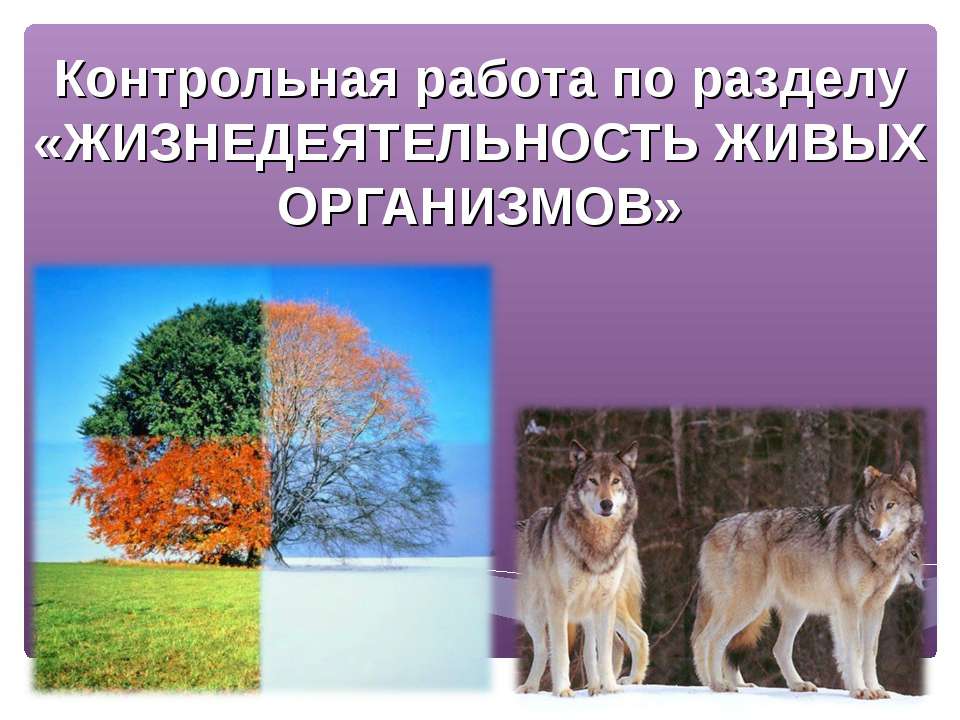 Контрольная работа по разделу «ЖИЗНЕДЕЯТЕЛЬНОСТЬ ЖИВЫХ ОРГАНИЗМОВ»